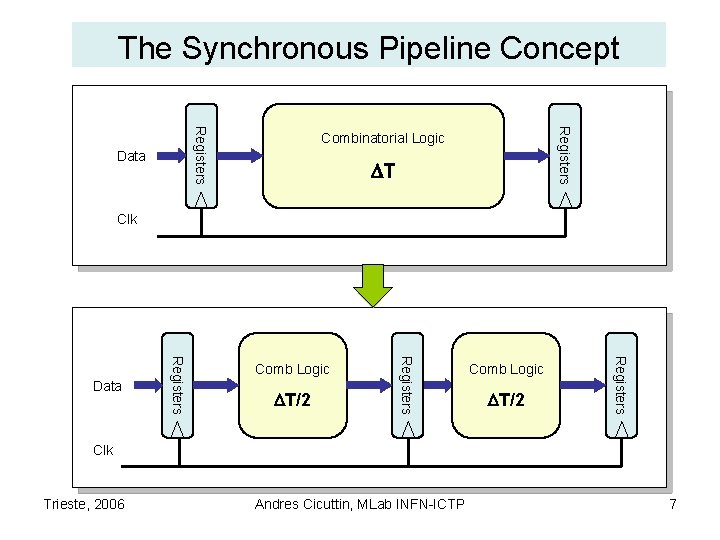 The Synchronous Pipeline Concept

Data

Registers

Combinatorial Logic

$\Delta T$

Registers

Clk

Data

Registers

Comb Logic

$\Delta T/2$

Registers

Comb Logic

$\Delta T/2$

Registers

Clk

Trieste, 2006

Andres Cicuttin, MLab INFN-ICTP

7